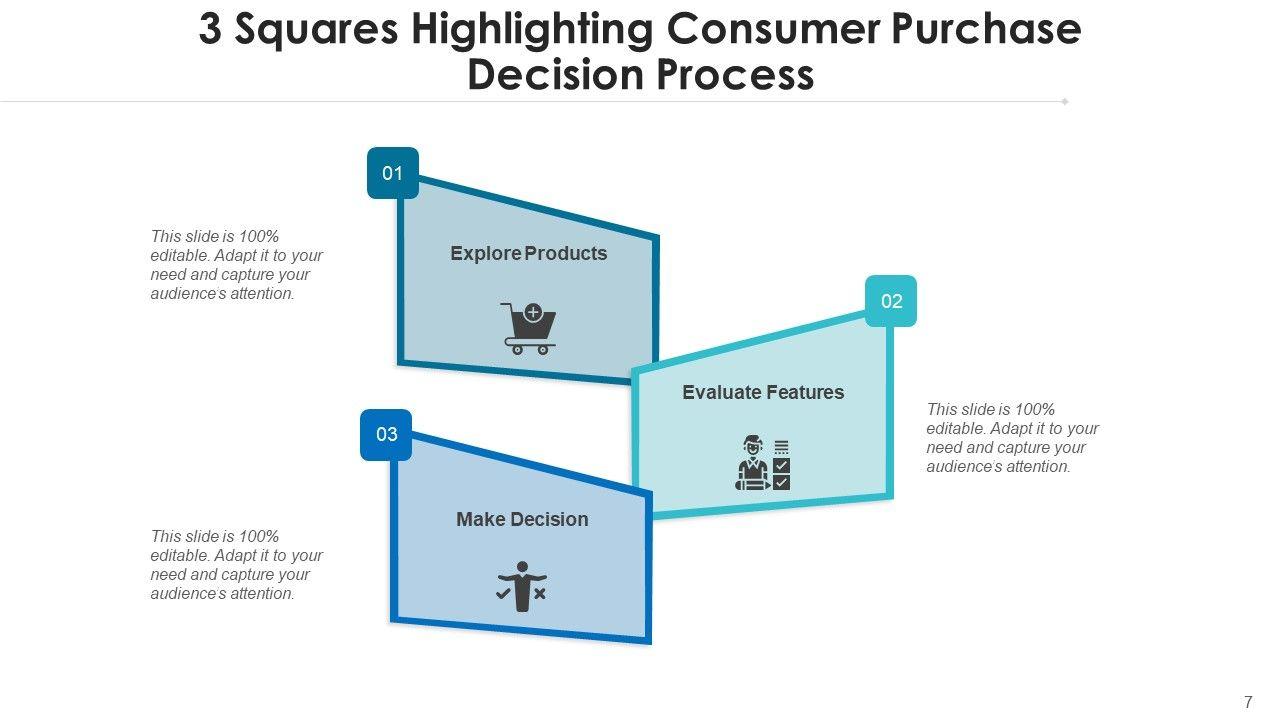 3 Squares Highlighting Consumer Purchase Decision Process

01

Explore Products

This slide is 100% editable. Adapt it to your need and capture your audience's attention.

02

Evaluate Features

This slide is 100% editable. Adapt it to your need and capture your audience's attention.

03

Make Decision

This slide is 100% editable. Adapt it to your need and capture your audience's attention.

7